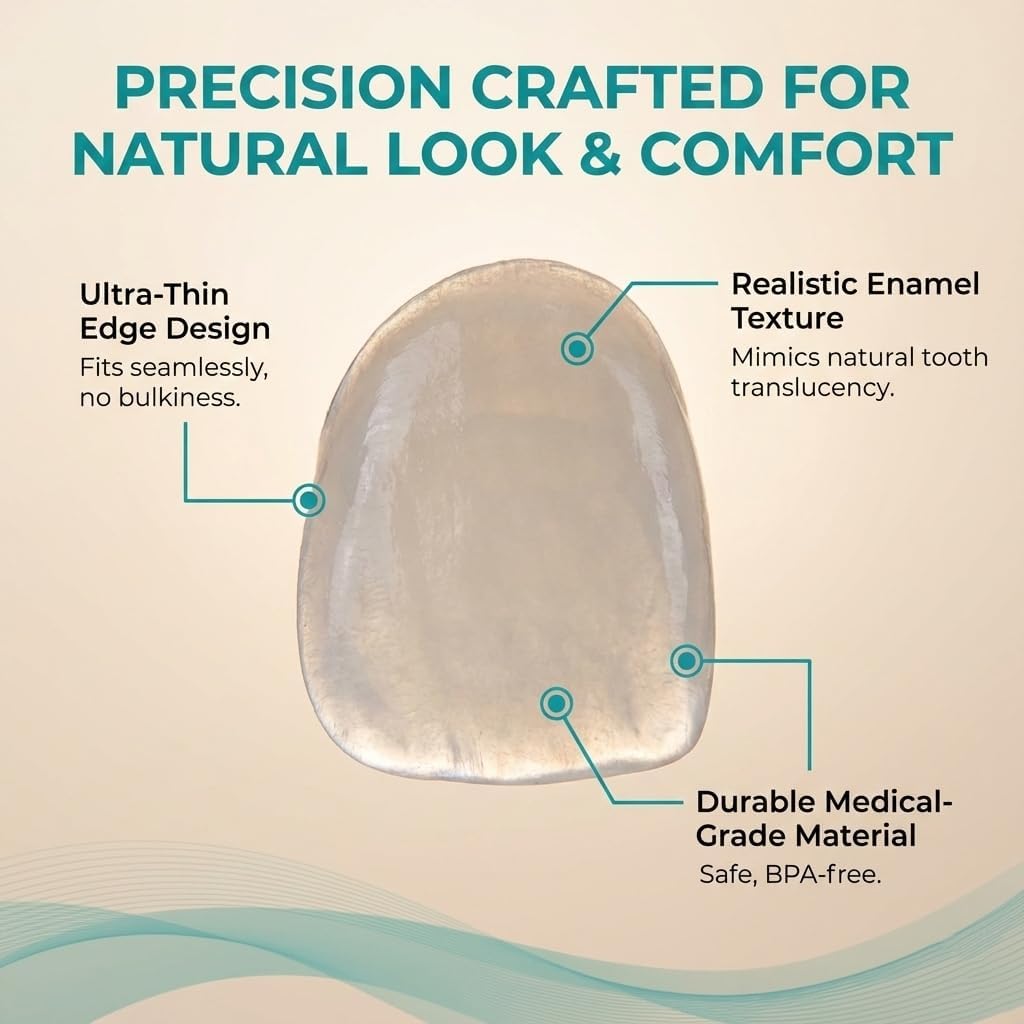 PRECISION CRAFTED FOR NATURAL LOOK & COMFORT

Ultra-Thin Edge Design
Fits seamlessly, no bulkiness.

Realistic Enamel Texture
Mimics natural tooth translucency.

Durable Medical-Grade Material
Safe, BPA-free.